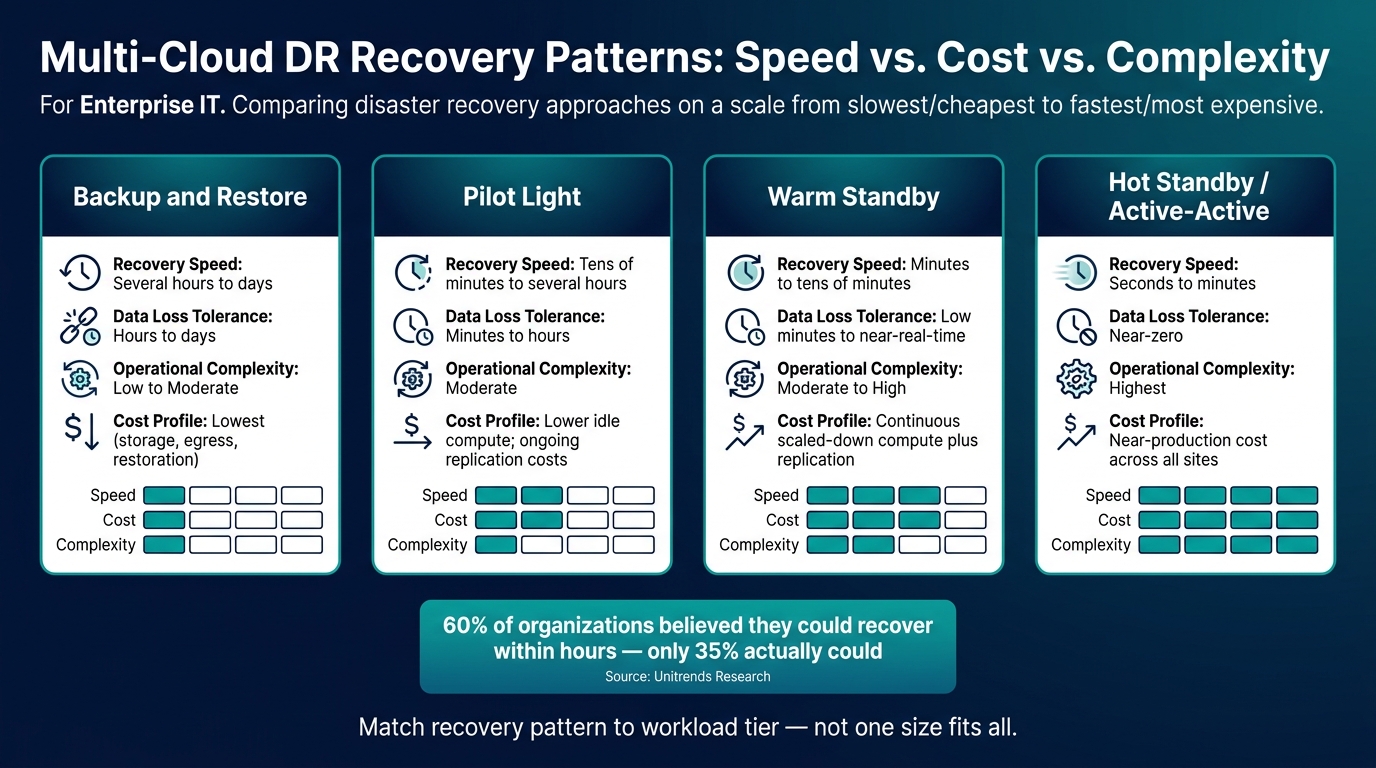 Multi-Cloud DR Recovery Patterns: Speed vs. Cost vs. Complexity

For Enterprise IT. Comparing disaster recovery approaches on a scale from slowest/cheapest to fastest/most expensive.

Backup and Restore

Recovery Speed: Several hours to days

Data Loss Tolerance: Hours to days

Operational Complexity: Low to Moderate

Cost Profile: Lowest (storage, egress, restoration)

Speed
Cost
Complexity

Pilot Light

Recovery Speed: Tens of minutes to several hours

Data Loss Tolerance: Minutes to hours

Operational Complexity: Moderate

Cost Profile: Lower idle compute; ongoing replication costs

Speed
Cost
Complexity

Warm Standby

Recovery Speed: Minutes to tens of minutes

Data Loss Tolerance: Low minutes to near-real-time

Operational Complexity: Moderate to High

Cost Profile: Continuous scaled-down compute plus replication

Speed
Cost
Complexity

Hot Standby / Active-Active

Recovery Speed: Seconds to minutes

Data Loss Tolerance: Near-zero

Operational Complexity: Highest

Cost Profile: Near-production cost across all sites

Speed
Cost
Complexity

60% of organizations believed they could recover within hours — only 35% actually could
Source: Unitrends Research

Match recovery pattern to workload tier — not one size fits all.